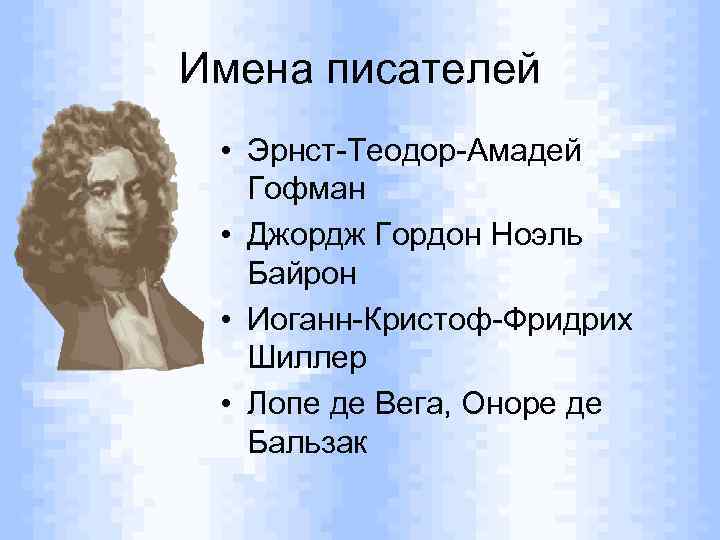 Имена писателей

• Эрнст-Теодор-Амадей Гофман
• Джордж Гордон Ноэль Байрон
• Иоганн-Кристоф-Фридрих Шиллер
• Лопе де Вега, Оноре де Бальзак